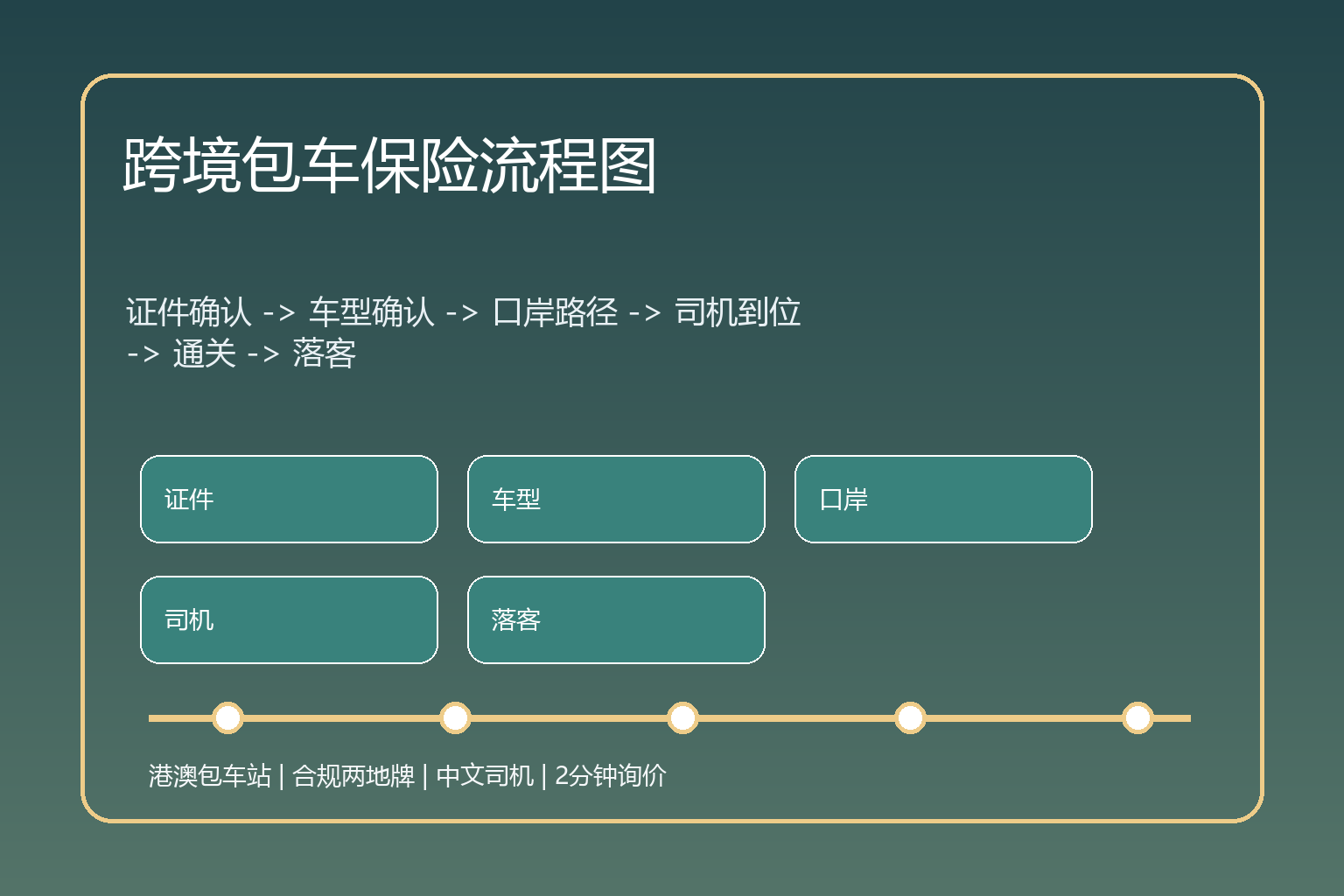 跨境包车保险流程图

证件确认 -> 车型确认 -> 口岸路径 -> 司机到位 -> 通关 -> 落客

证件

车型

口岸

司机

落客

港澳包车站 | 合规两地牌 | 中文司机 | 2分钟询价